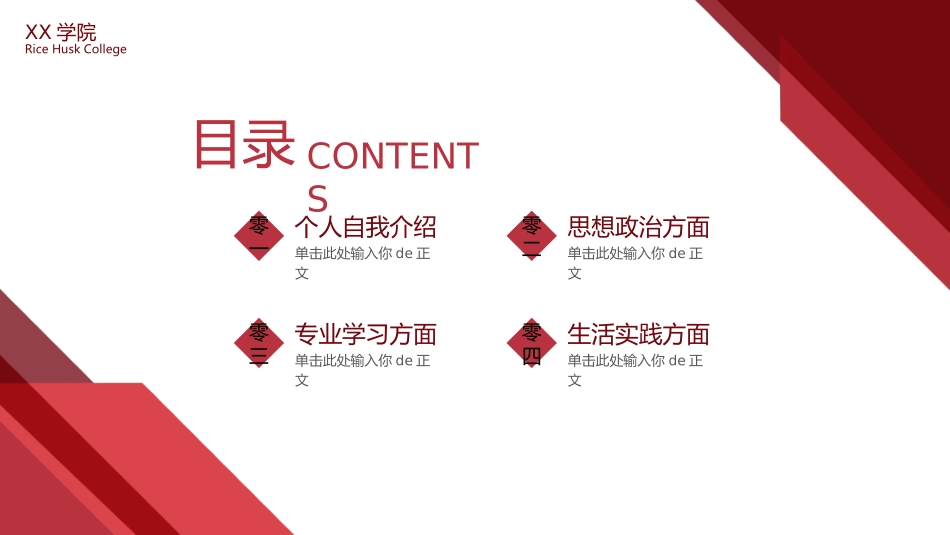 XX 学院
Rice Husk College

目录 CONTENTS

零一
个人自我介绍
单击此处输入你 de 正文

零二
思想政治方面
单击此处输入你 de 正文

零三
专业学习方面
单击此处输入你 de 正文

零四
生活实践方面
单击此处输入你 de 正文